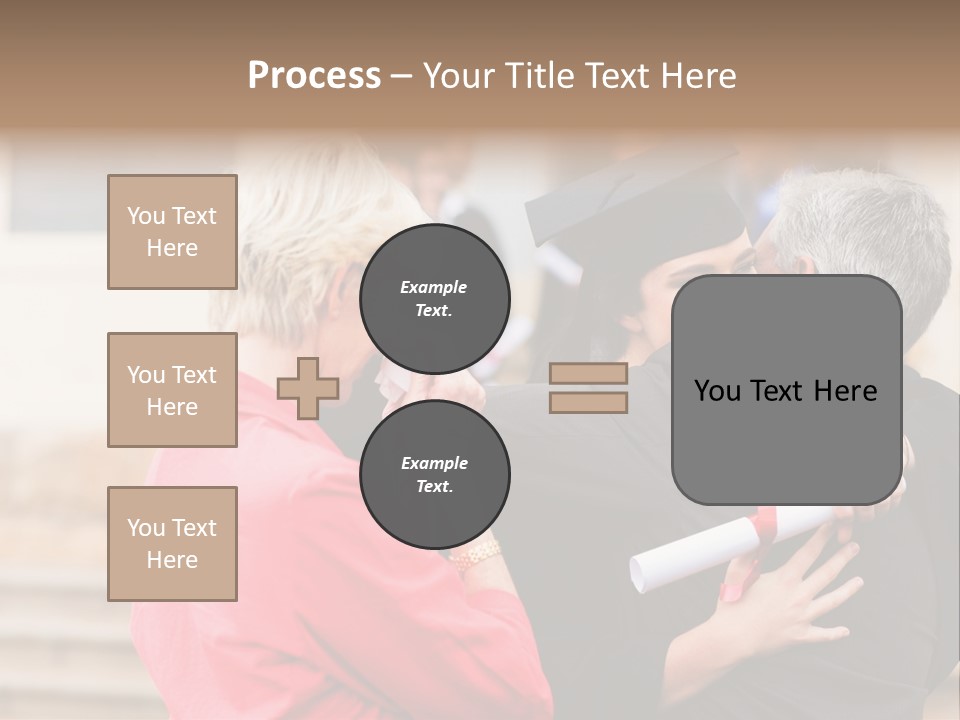 Process – Your Title Text Here

You Text Here

You Text Here

You Text Here

Example Text.

Example Text.

You Text Here